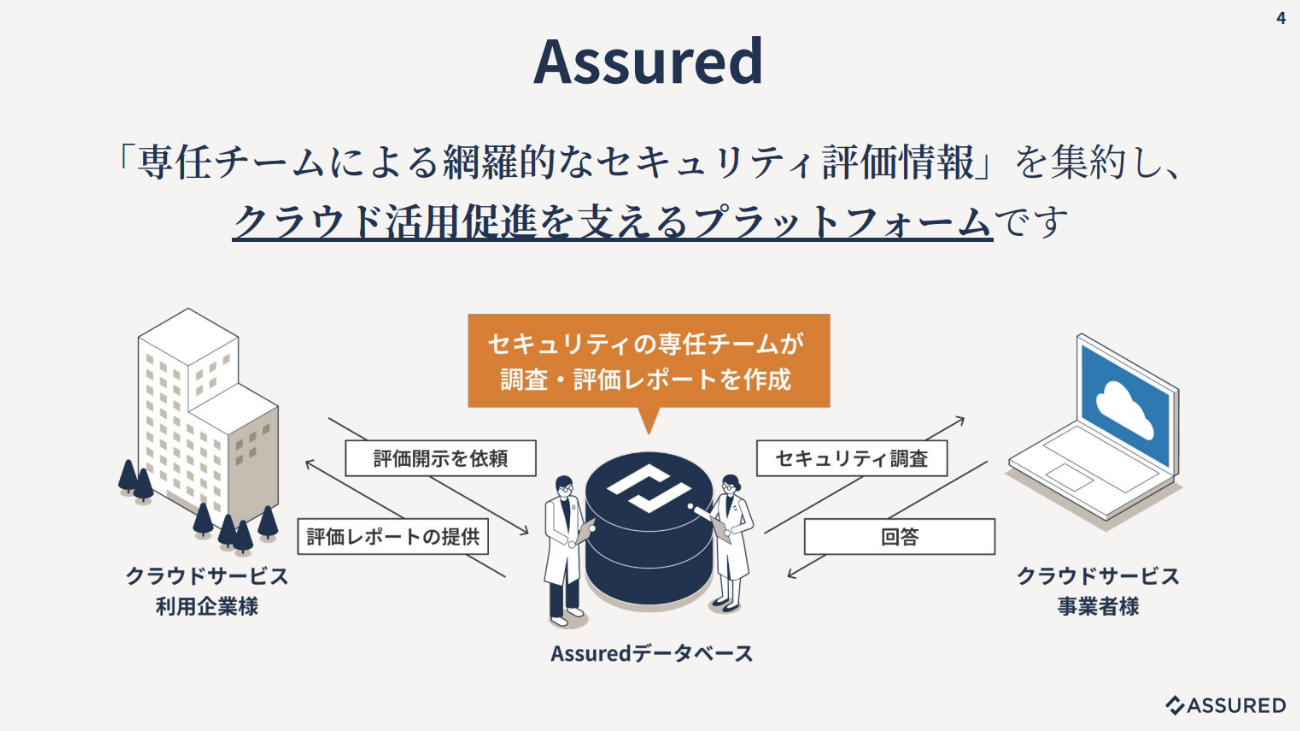 4

Assured

「専任チームによる網羅的なセキュリティ評価情報」を集約し、
クラウド活用促進を支えるプラットフォームです

セキュリティの専任チームが
調査・評価レポートを作成

評価開示を依頼

評価レポートの提供

セキュリティ調査

回答

クラウドサービス
利用企業様

Assuredデータベース

クラウドサービス
事業者様

ASSURED